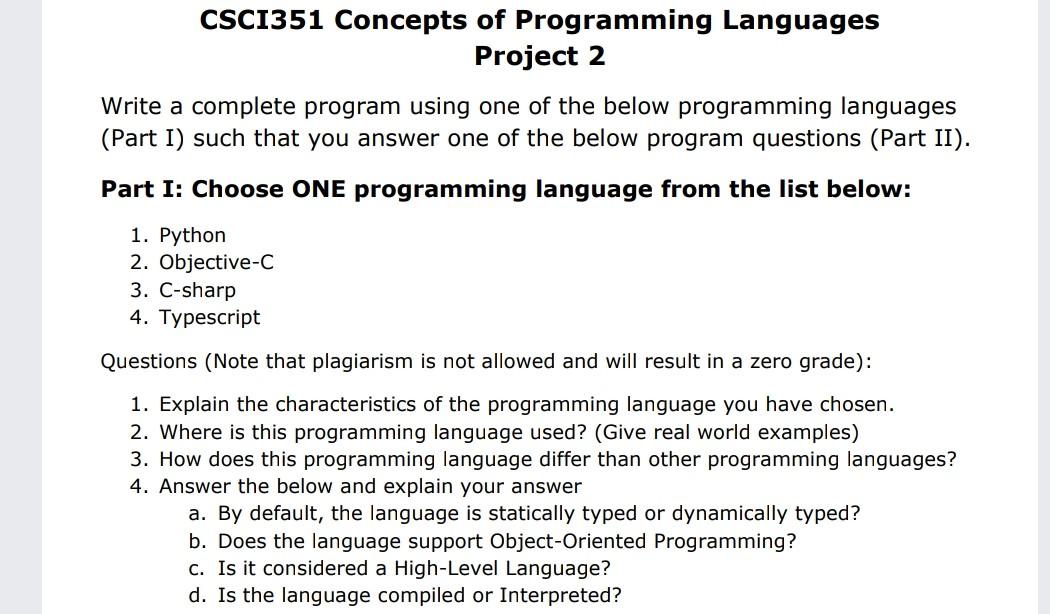 CSCI351 Concepts of Programming Languages
Project 2

Write a complete program using one of the below programming languages (Part I) such that you answer one of the below program questions (Part II).

Part I: Choose ONE programming language from the list below:

1. Python
2. Objective-C
3. C-sharp
4. Typescript

Questions (Note that plagiarism is not allowed and will result in a zero grade):

1. Explain the characteristics of the programming language you have chosen.
2. Where is this programming language used? (Give real world examples)
3. How does this programming language differ than other programming languages?
4. Answer the below and explain your answer
a. By default, the language is statically typed or dynamically typed?
b. Does the language support Object-Oriented Programming?
c. Is it considered a High-Level Language?
d. Is the language compiled or Interpreted?